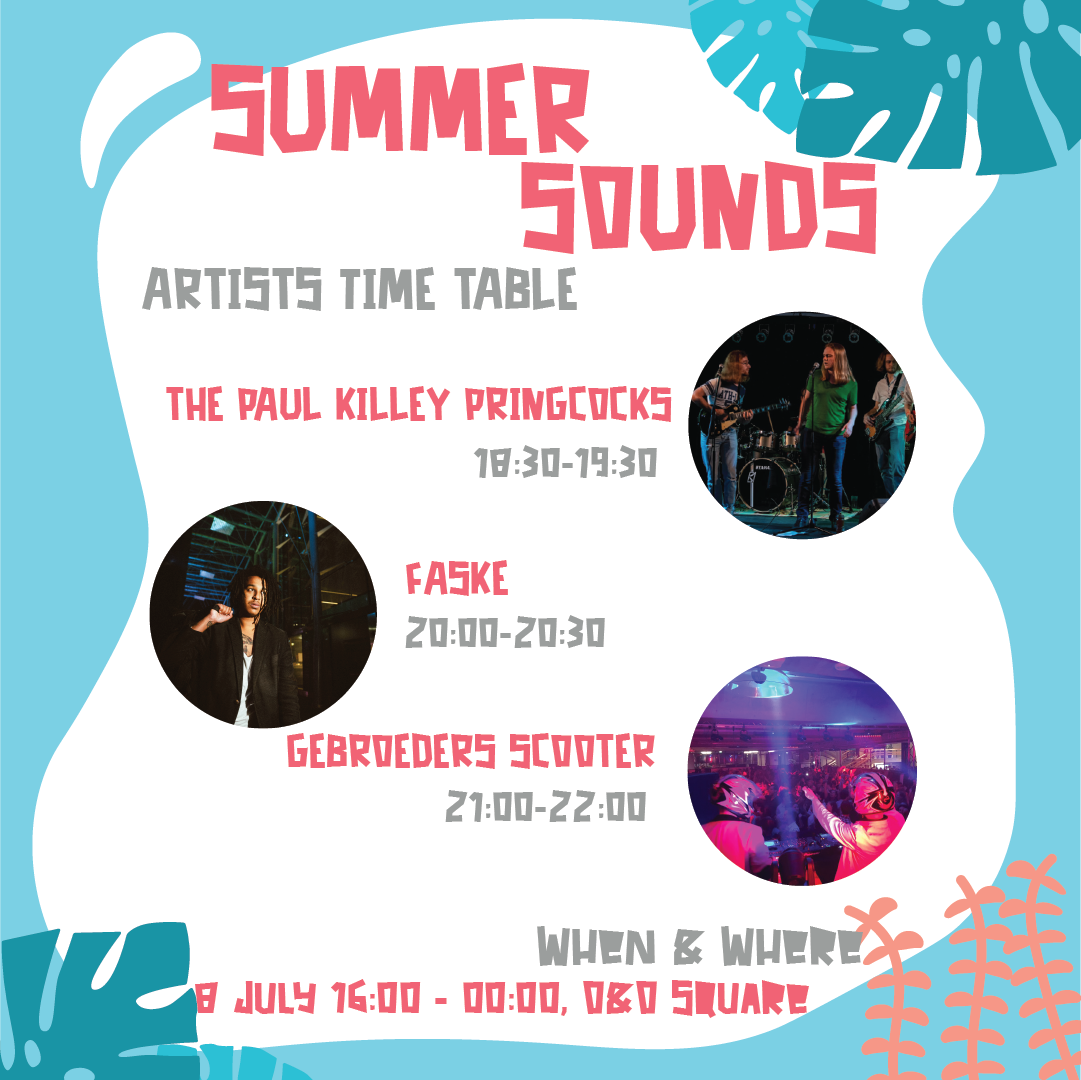 SUMMER SOUNDS

ARTISTS TIME TABLE

THE PAUL KILLEY PRINGCOCKS
18:30-19:30

FASKE
20:00-20:30

GEBROEDERS SCOOTER
21:00-22:00

WHEN & WHERE
8 JULY 16:00 - 00:00, O&O SQUARE